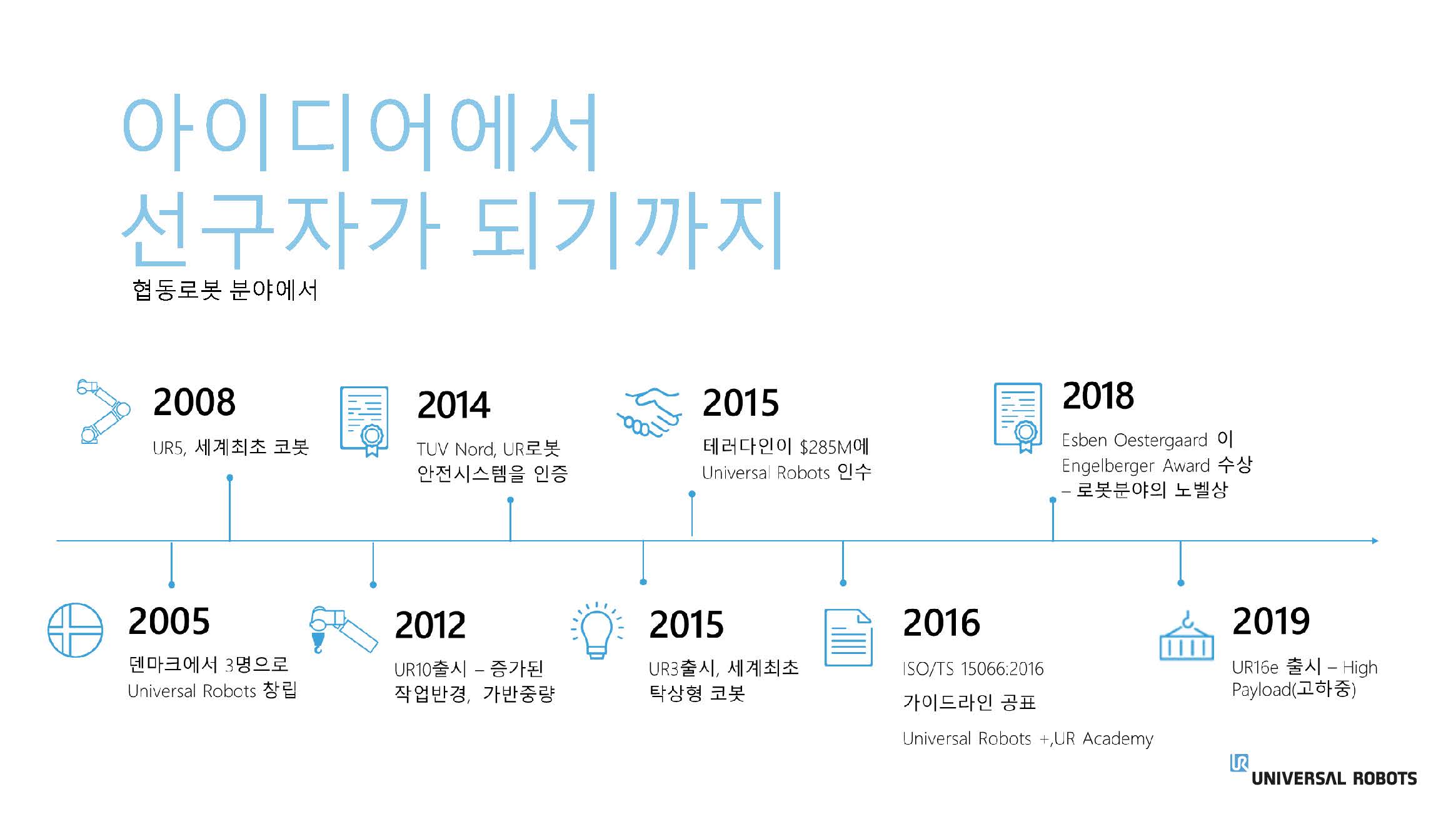 아이디어에서
선구자가 되기까지
협동로봇 분야에서

2008
UR5, 세계최초 코봇

2014
TUV Nord, UR로봇 안전시스템을 인증

2015
테러다인이 $285M에 Universal Robots 인수

2018
Esben Oestergaard 이 Engelberger Award 수상 – 로봇분야의 노벨상

2005
덴마크에서 3명으로 Universal Robots 창립

2012
UR10출시 – 증가된 작업반경, 가반중량

2015
UR3출시, 세계최초 탁상형 코봇

2016
ISO/TS 15066:2016
가이드라인 공표

Universal Robots +,UR Academy

2019
UR16e 출시 – High Payload(고하중)

UNIVERSAL ROBOTS